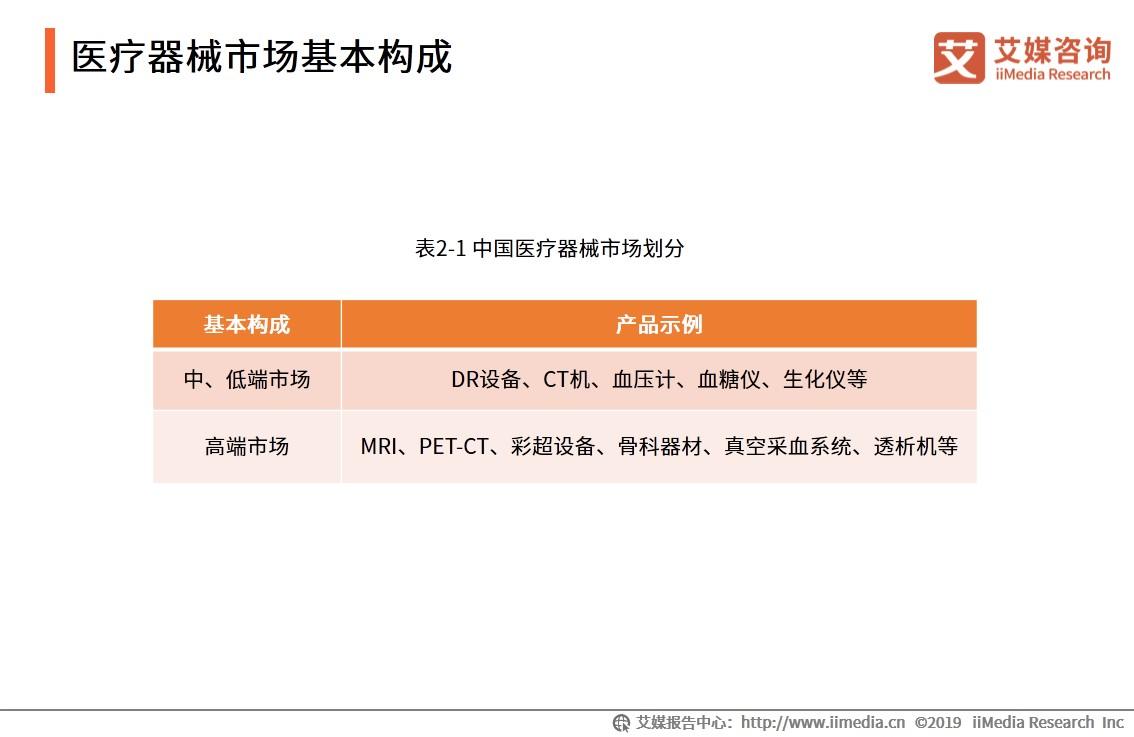 医疗器械市场基本构成

艾媒咨询
iiMedia Research

表2-1 中国医疗器械市场划分

| 基本构成 | 产品示例 |
|---|---|
| 中、低端市场 | DR设备、CT机、血压计、血糖仪、生化仪等 |
| 高端市场 | MRI、PET-CT、彩超设备、骨科器材、真空采血系统、透析机等 |

艾媒报告中心：http://www.iimedia.cn ©2019 iiMedia Research Inc